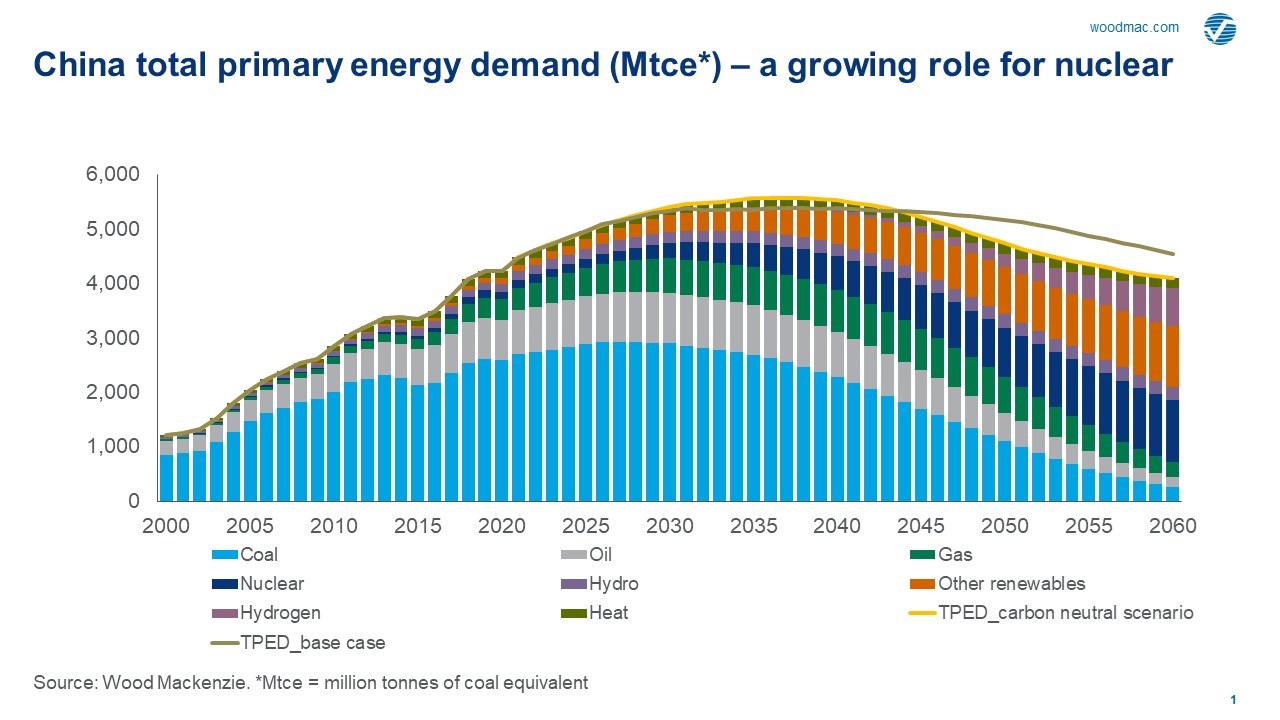 woodmac.com

China total primary energy demand (Mtce*) – a growing role for nuclear

6,000
5,000
4,000
3,000
2,000
1,000
0

2000 2005 2010 2015 2020 2025 2030 2035 2040 2045 2050 2055 2060

Coal
Oil
Gas
Nuclear
Hydro
Other renewables
Hydrogen
Heat
TPED_carbon neutral scenario
TPED_base case

Source: Wood Mackenzie. *Mtce = million tonnes of coal equivalent

1